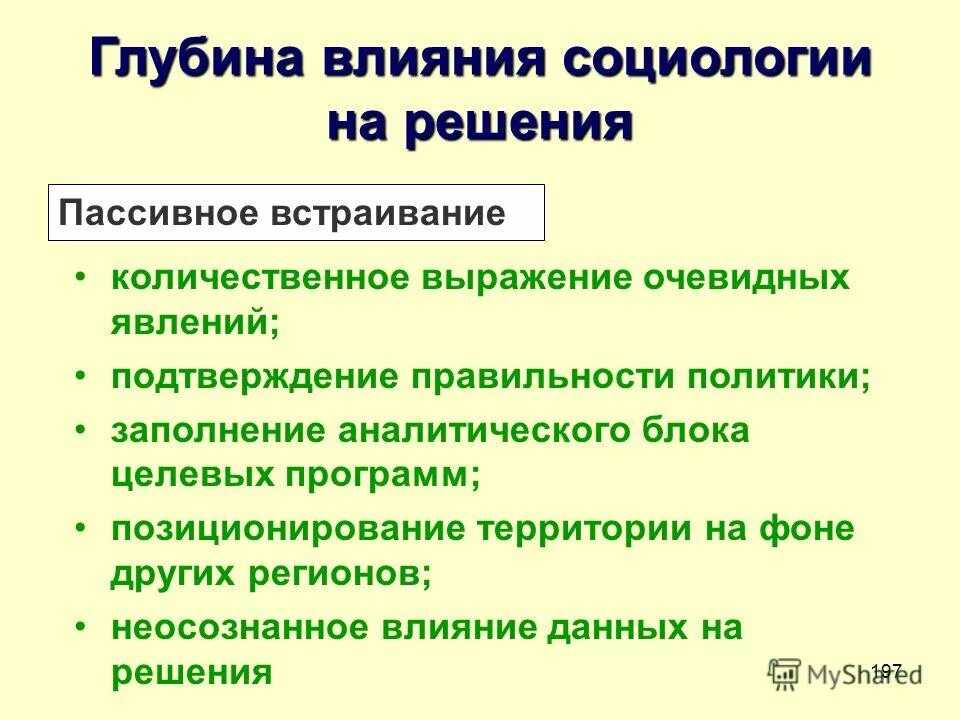 Глубина влияния социологии на решения

Пассивное встраивание

• количественное выражение очевидных явлений;
• подтверждение правильности политики;
• заполнение аналитического блока целевых программ;
• позиционирование территории на фоне других регионов;
• неосознанное влияние данных на решения

197

MyShared